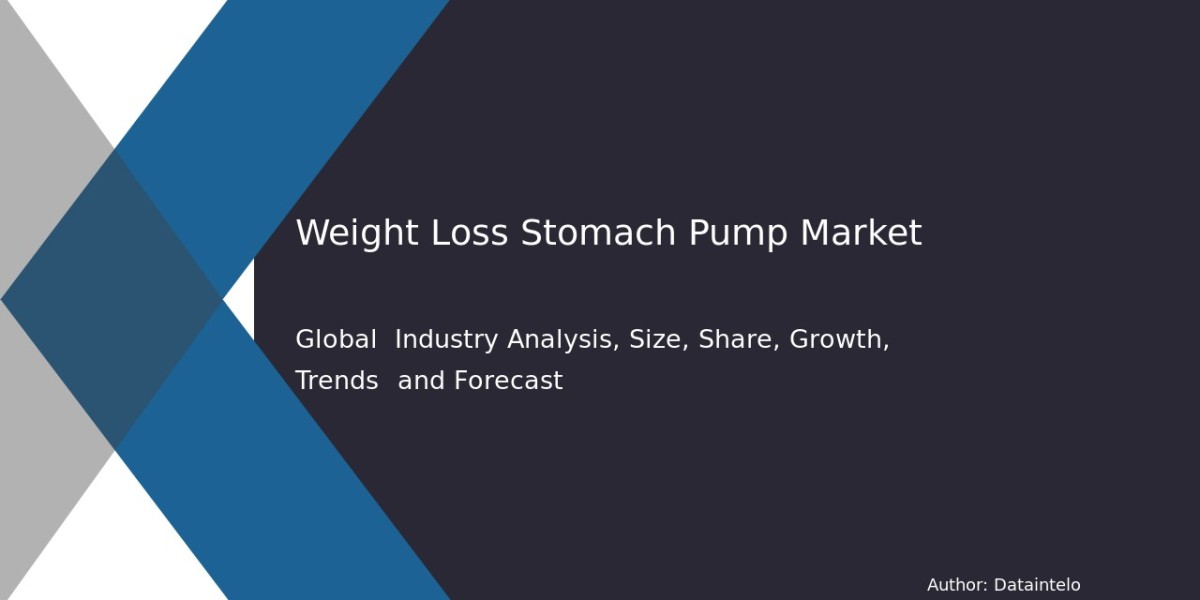 Weight Loss Stomach Pump Market

Global Industry Analysis, Size, Share, Growth, Trends and Forecast

Author: Dataintelo